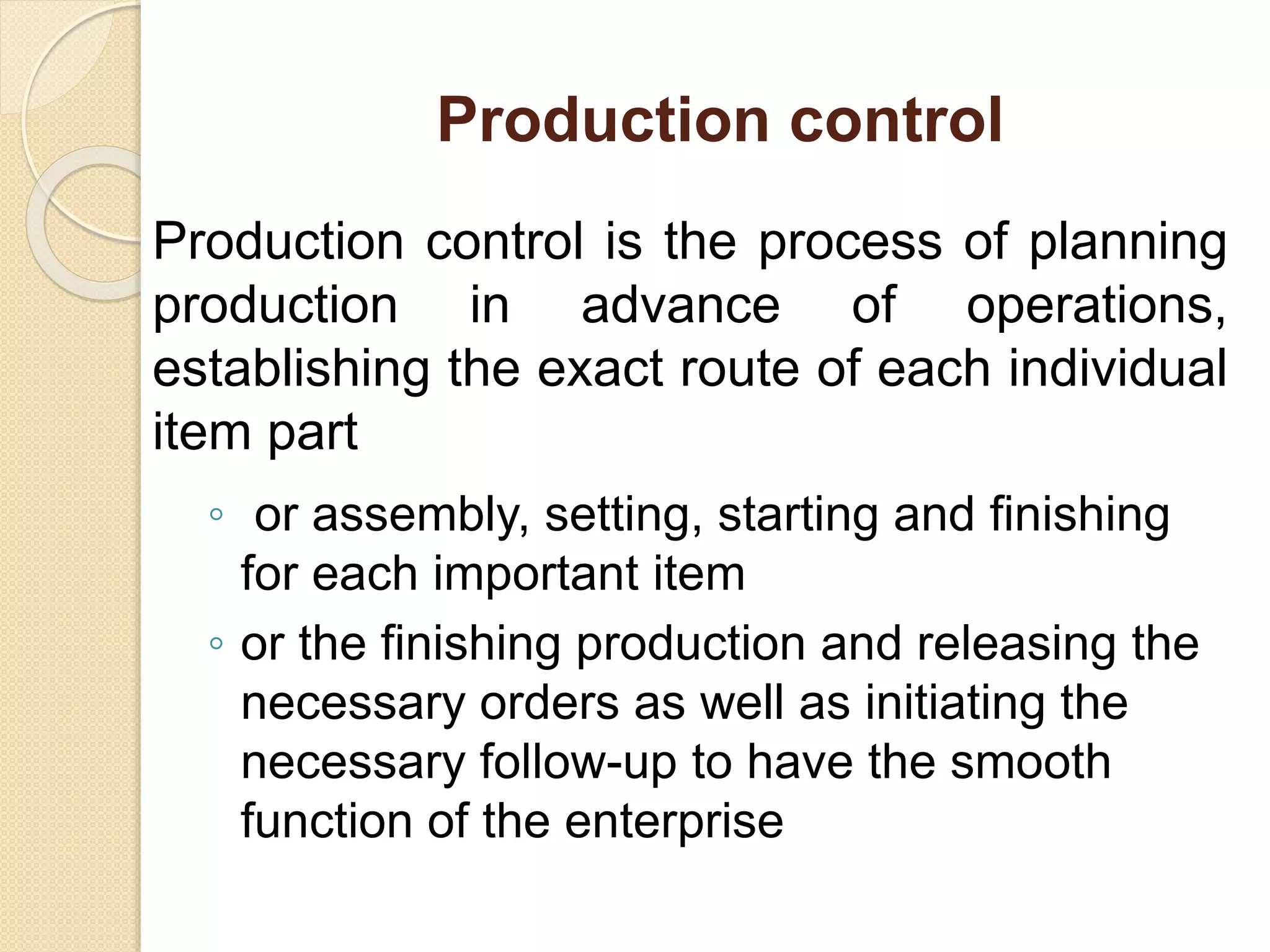 Production control

Production control is the process of planning production in advance of operations, establishing the exact route of each individual item part

◦ or assembly, setting, starting and finishing for each important item
◦ or the finishing production and releasing the necessary orders as well as initiating the necessary follow-up to have the smooth function of the enterprise